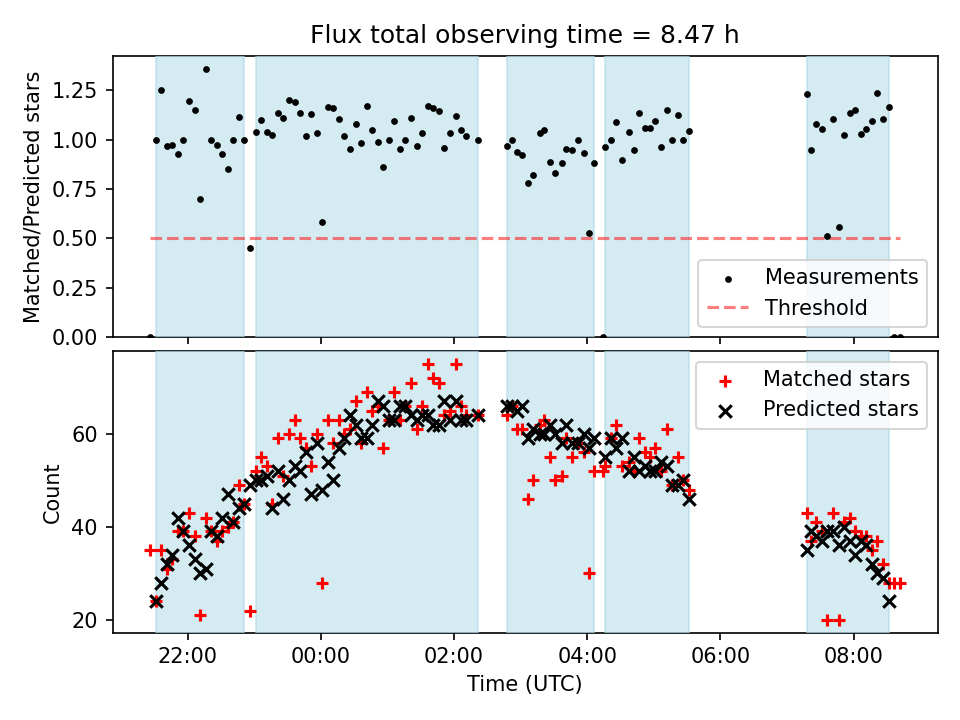 Flux total observing time = 8.47 h

Matched/Predicted stars

1.25
1.00
0.75
0.50
0.25
0.00

Measurements
Threshold

Count

60
40
20

Matched stars
Predicted stars

22:00
00:00
02:00
04:00
06:00
08:00

Time (UTC)